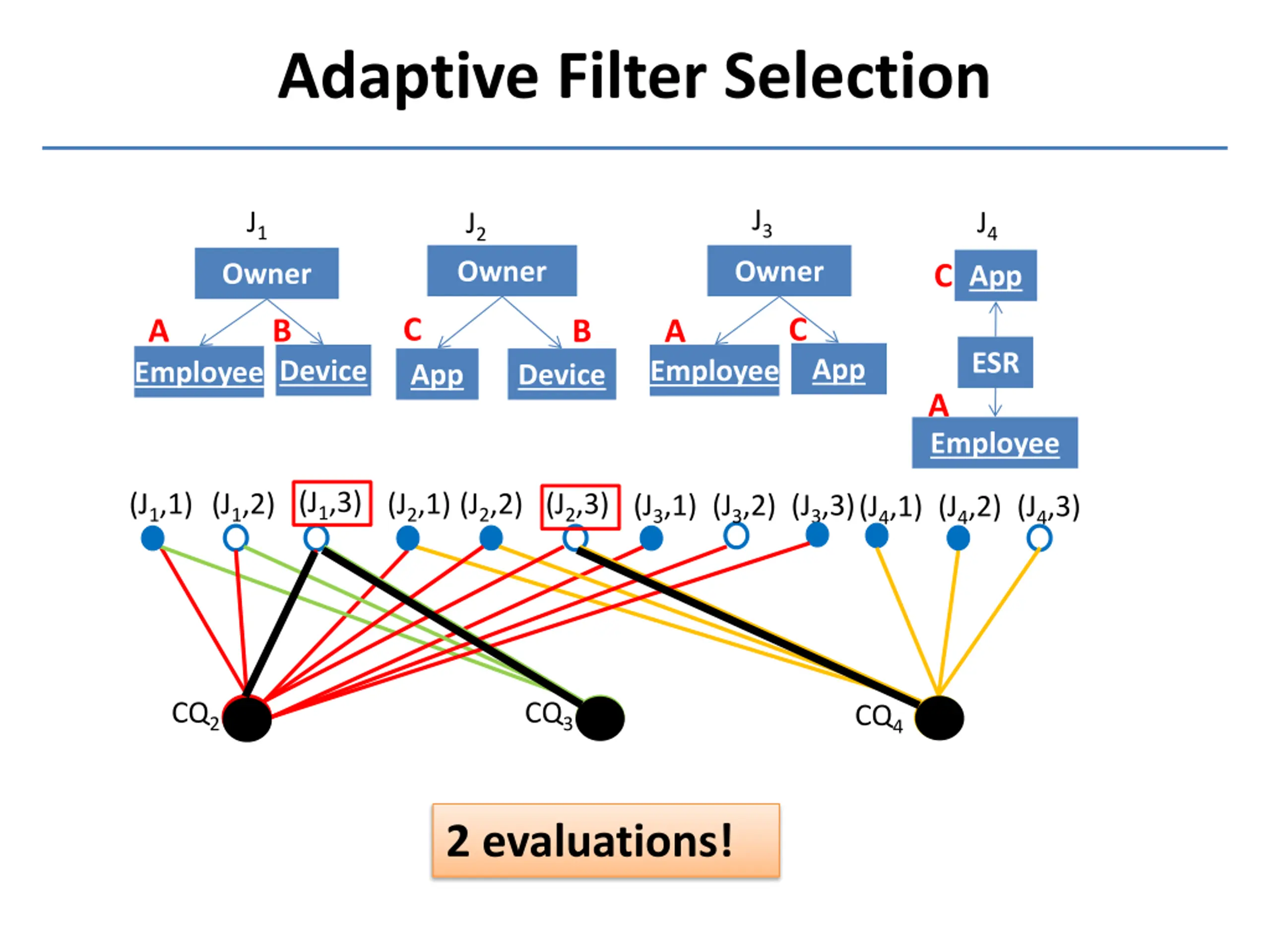 Adaptive Filter Selection

$J_1$
Owner
A B
Employee Device

$J_2$
Owner
C B
App Device

$J_3$
Owner
A C
Employee App

$J_4$
C App
ESR
A
Employee

$(J_1,1)$ $(J_1,2)$ $(J_1,3)$ $(J_2,1)$ $(J_2,2)$ $(J_2,3)$ $(J_3,1)$ $(J_3,2)$ $(J_3,3)$ $(J_4,1)$ $(J_4,2)$ $(J_4,3)$

$CQ_2$ $CQ_3$ $CQ_4$

2 evaluations!